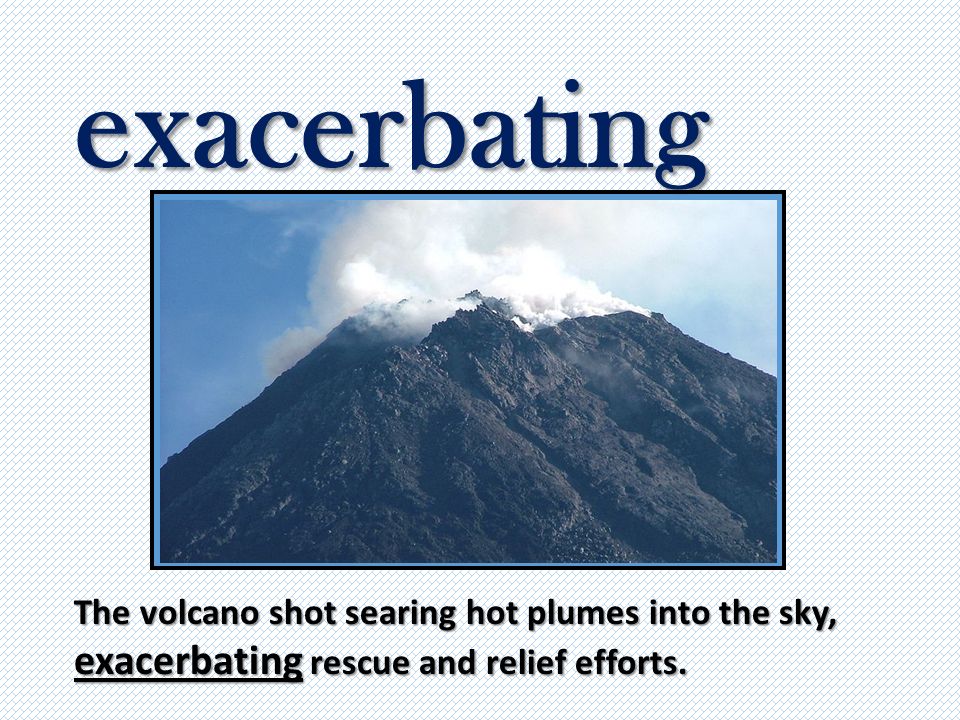 exacerbating

The volcano shot searing hot plumes into the sky, exacerbating rescue and relief efforts.